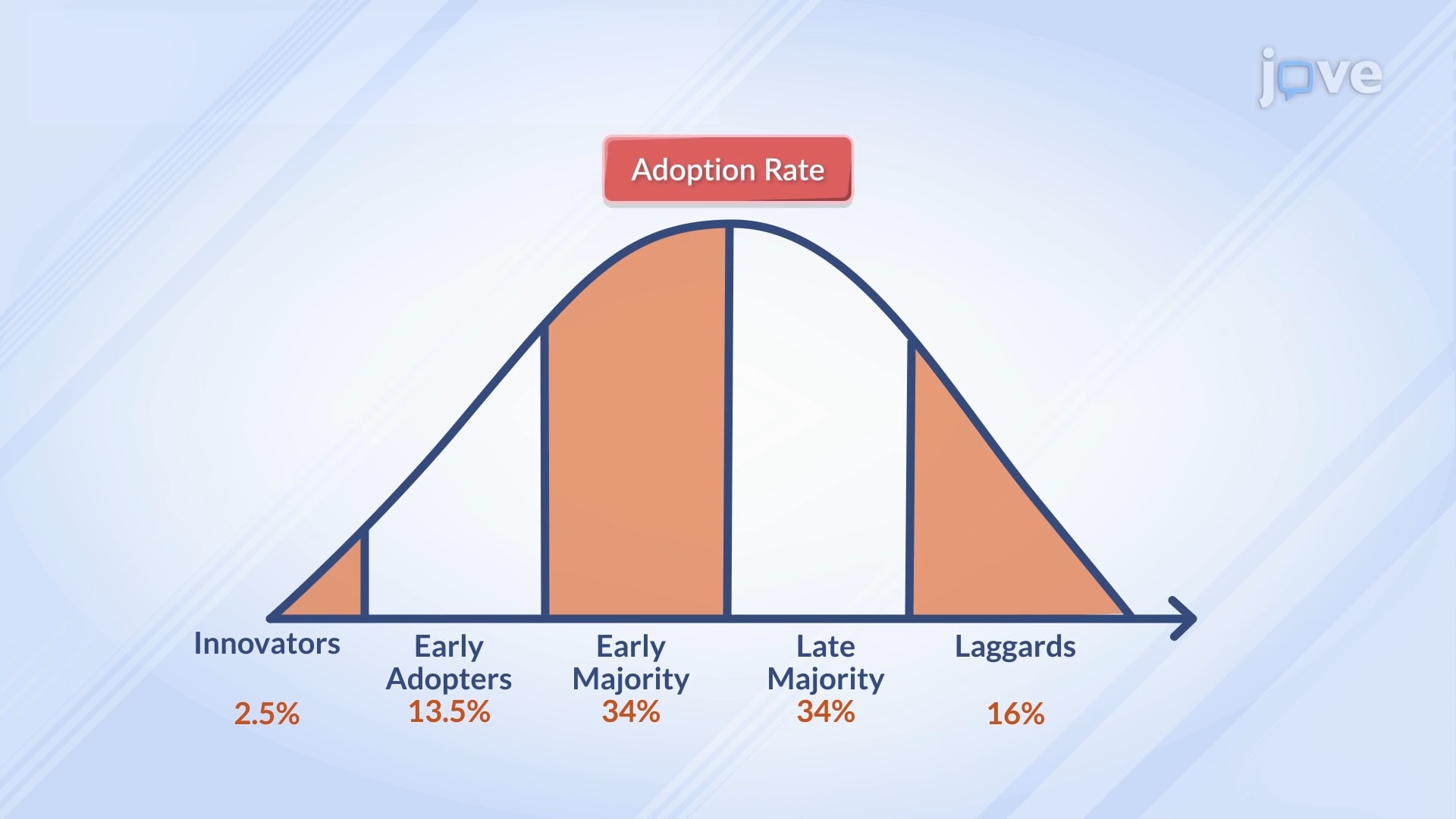 jove

Adoption Rate

Innovators
2.5%

Early Adopters
13.5%

Early Majority
34%

Late Majority
34%

Laggards
16%